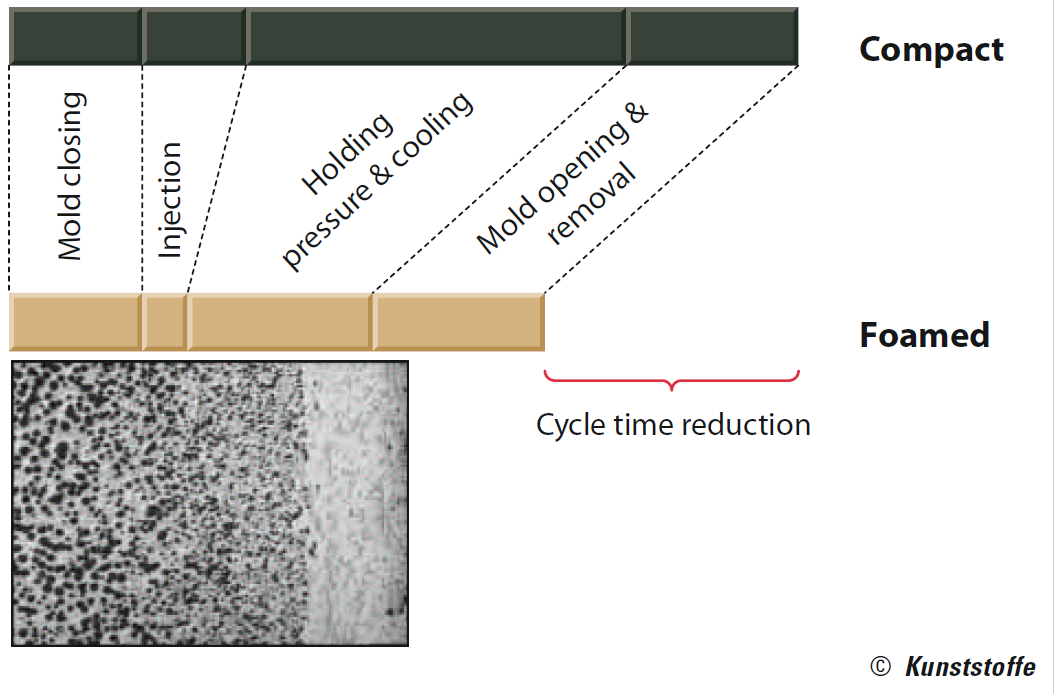 Compact

Mold closing

Injection

Holding pressure & cooling

Mold opening & removal

Foamed

Cycle time reduction

© Kunststoffe